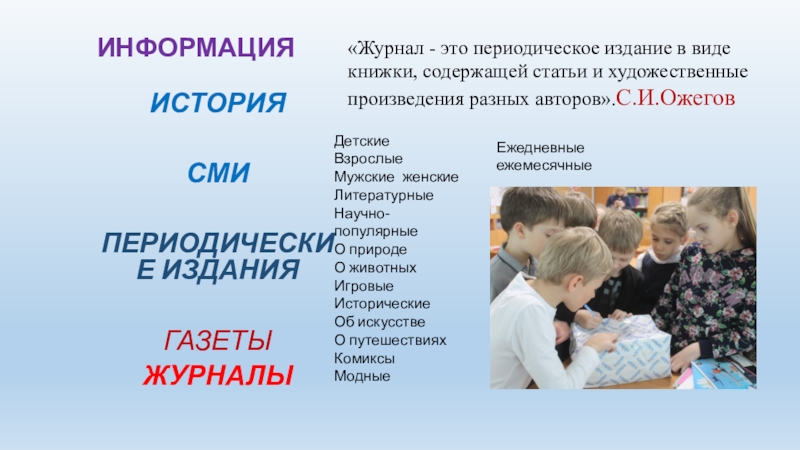 ИНФОРМАЦИЯ

ИСТОРИЯ

СМИ

ПЕРИОДИЧЕСКИЕ ИЗДАНИЯ

ГАЗЕТЫ

ЖУРНАЛЫ

«Журнал - это периодическое издание в виде книжки, содержащей статьи и художественные произведения разных авторов».С.И.Ожегов

Детские
Взрослые
Мужские женские
Литературные
Научно-популярные
О природе
О животных
Игровые
Исторические
Об искусстве
О путешествиях
Комиксы
Модные

Ежедневные
ежемесячные